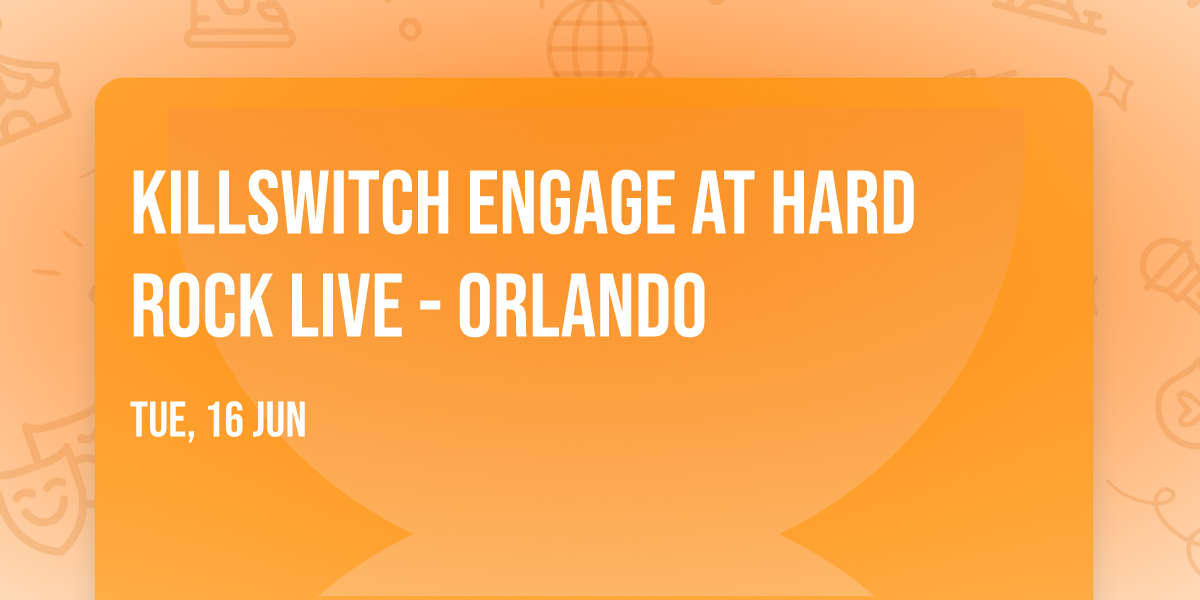 KILLSWITCH ENGAGE AT HARD ROCK LIVE - ORLANDO

TUE, 16 JUN